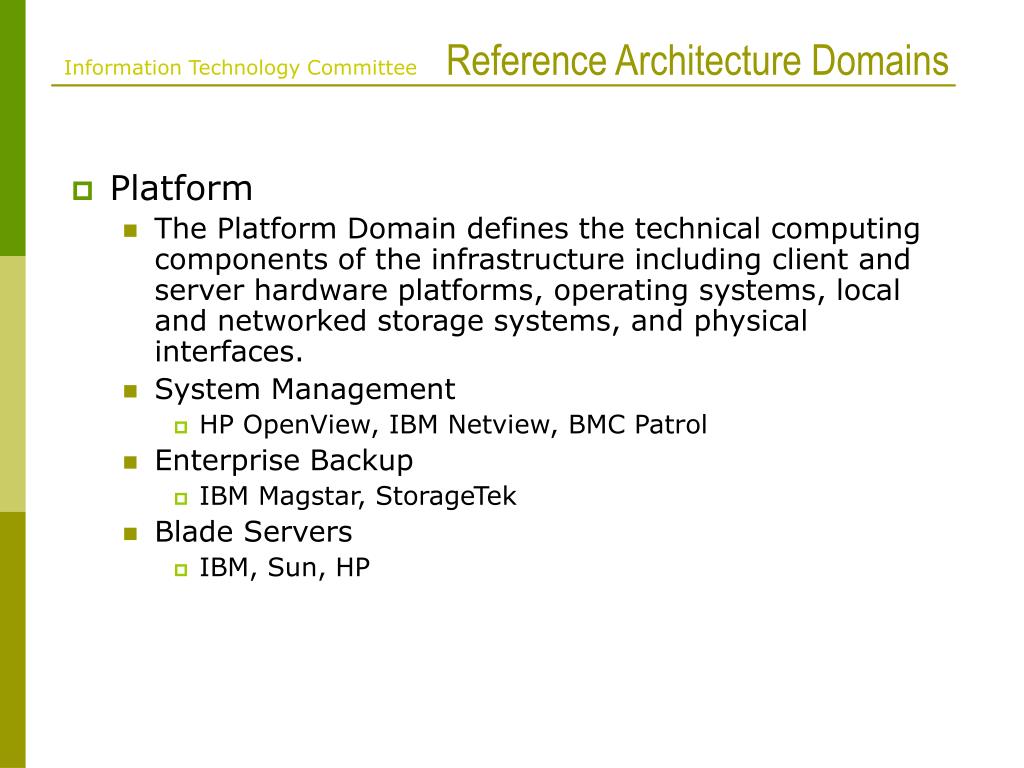 Information Technology Committee Reference Architecture Domains

Platform

The Platform Domain defines the technical computing components of the infrastructure including client and server hardware platforms, operating systems, local and networked storage systems, and physical interfaces.

System Management

HP OpenView, IBM Netview, BMC Patrol

Enterprise Backup

IBM Magstar, StorageTek

Blade Servers

IBM, Sun, HP